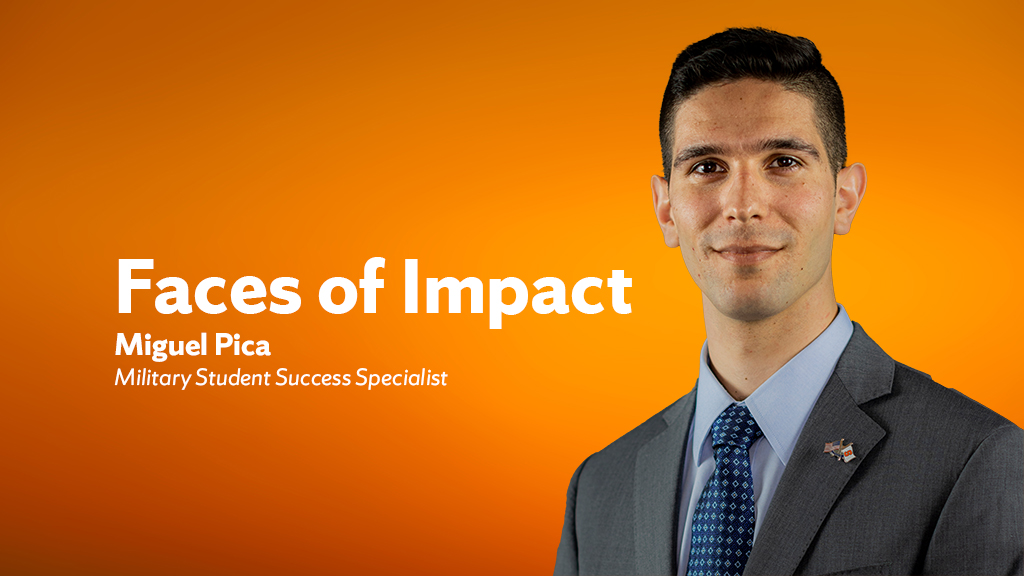 Faces of Impact
Miguel Pica
Military Student Success Specialist